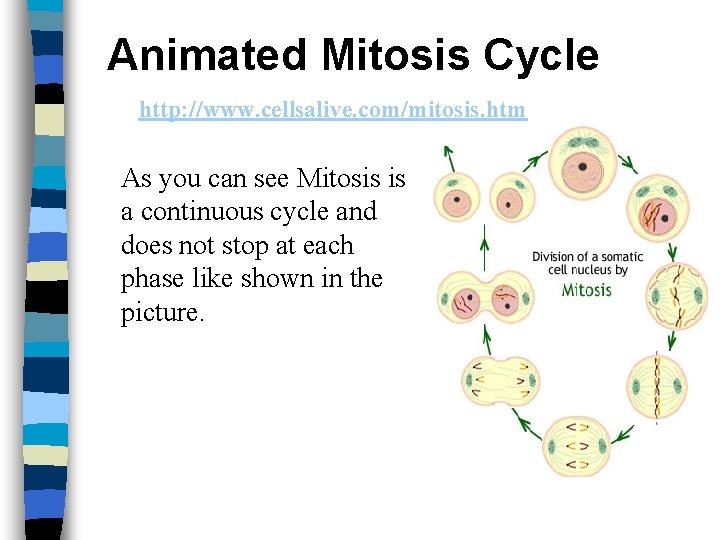 Animated Mitosis Cycle

http://www.cellsalive.com/mitosis.htm

As you can see Mitosis is a continuous cycle and does not stop at each phase like shown in the picture.

Division of a somatic cell nucleus by Mitosis